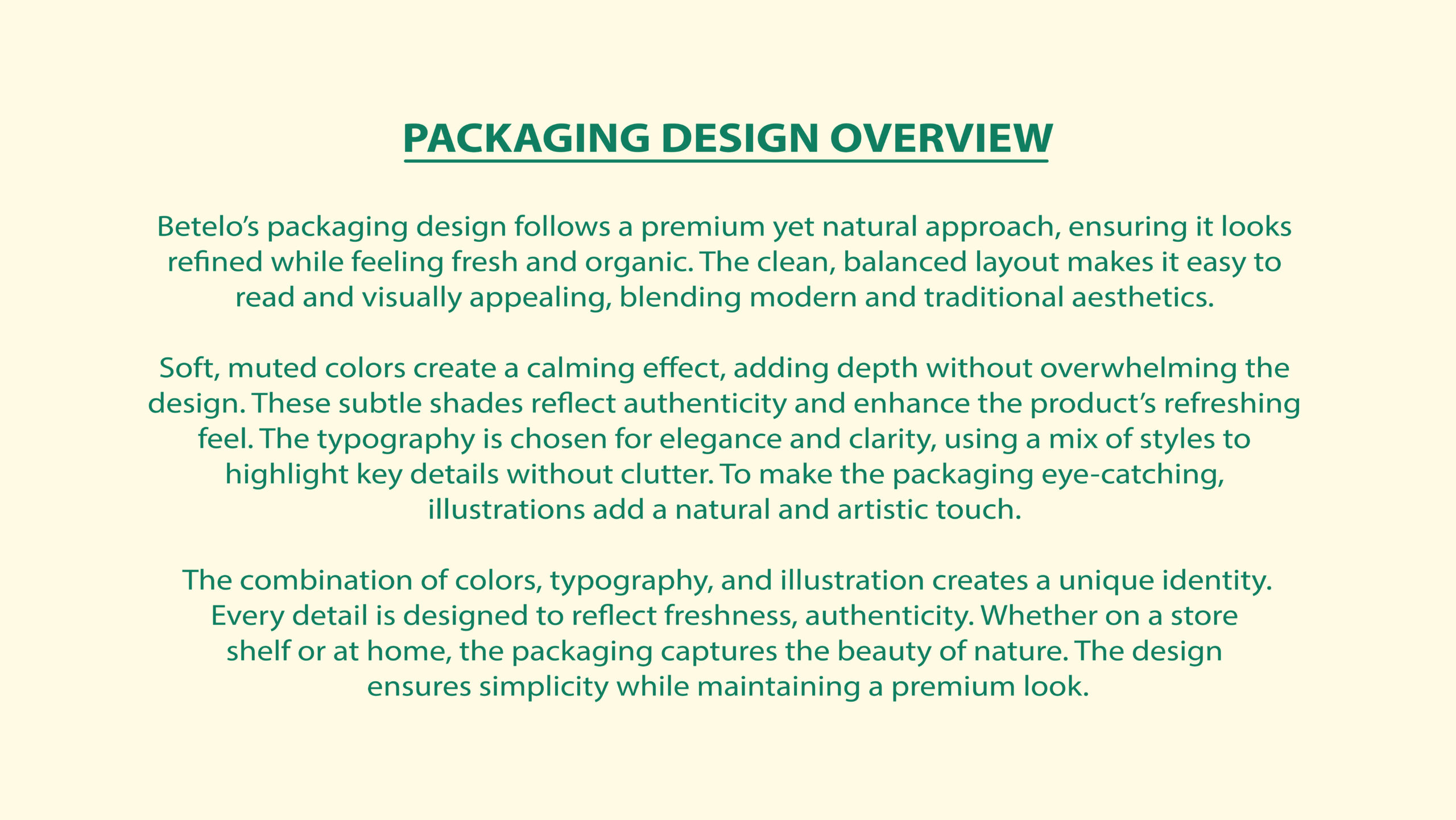 PACKAGING DESIGN OVERVIEW

Betelo’s packaging design follows a premium yet natural approach, ensuring it looks refined while feeling fresh and organic. The clean, balanced layout makes it easy to read and visually appealing, blending modern and traditional aesthetics.

Soft, muted colors create a calming effect, adding depth without overwhelming the design. These subtle shades reflect authenticity and enhance the product’s refreshing feel. The typography is chosen for elegance and clarity, using a mix of styles to highlight key details without clutter. To make the packaging eye-catching, illustrations add a natural and artistic touch.

The combination of colors, typography, and illustration creates a unique identity. Every detail is designed to reflect freshness, authenticity. Whether on a store shelf or at home, the packaging captures the beauty of nature. The design ensures simplicity while maintaining a premium look.